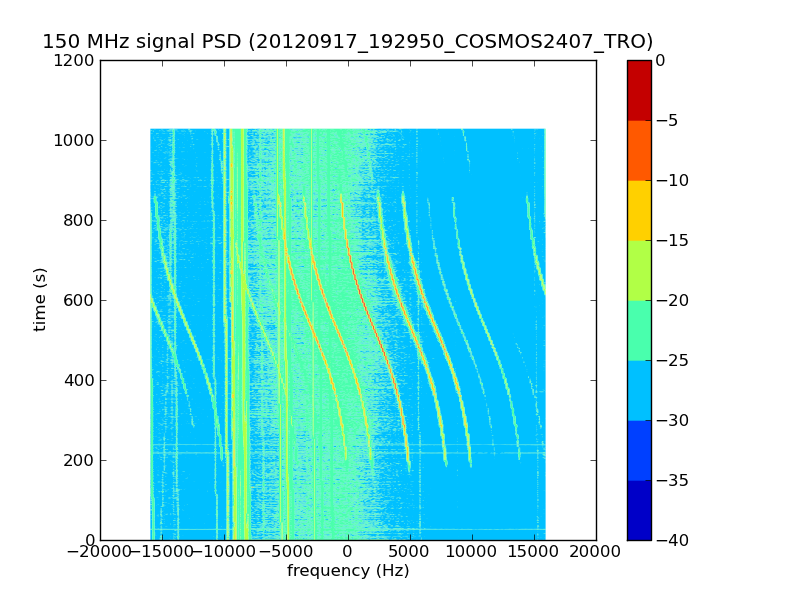 150 MHz signal PSD (20120917_192950_COSMOS2407_TRO)

1200
1000
800
600
400
200
0

time (s)

−20000 −15000 −10000 −5000 0 5000 10000 15000 20000

frequency (Hz)

0
−5
−10
−15
−20
−25
−30
−35
−40